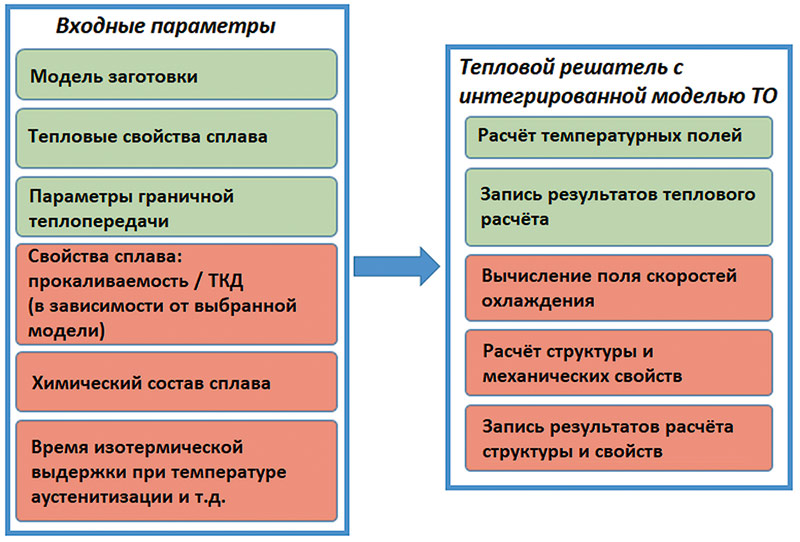 Входные параметры

Модель заготовки

Тепловые свойства сплава

Параметры граничной теплопередачи

Свойства сплава: прокаливаемость / ТКД (в зависимости от выбранной модели)

Химический состав сплава

Время изотермической выдержки при температуре аустенитизации и т.д.

Тепловой решатель с интегрированной моделью ТО

Расчёт температурных полей

Запись результатов теплового расчёта

Вычисление поля скоростей охлаждения

Расчёт структуры и механических свойств

Запись результатов расчёта структуры и свойств